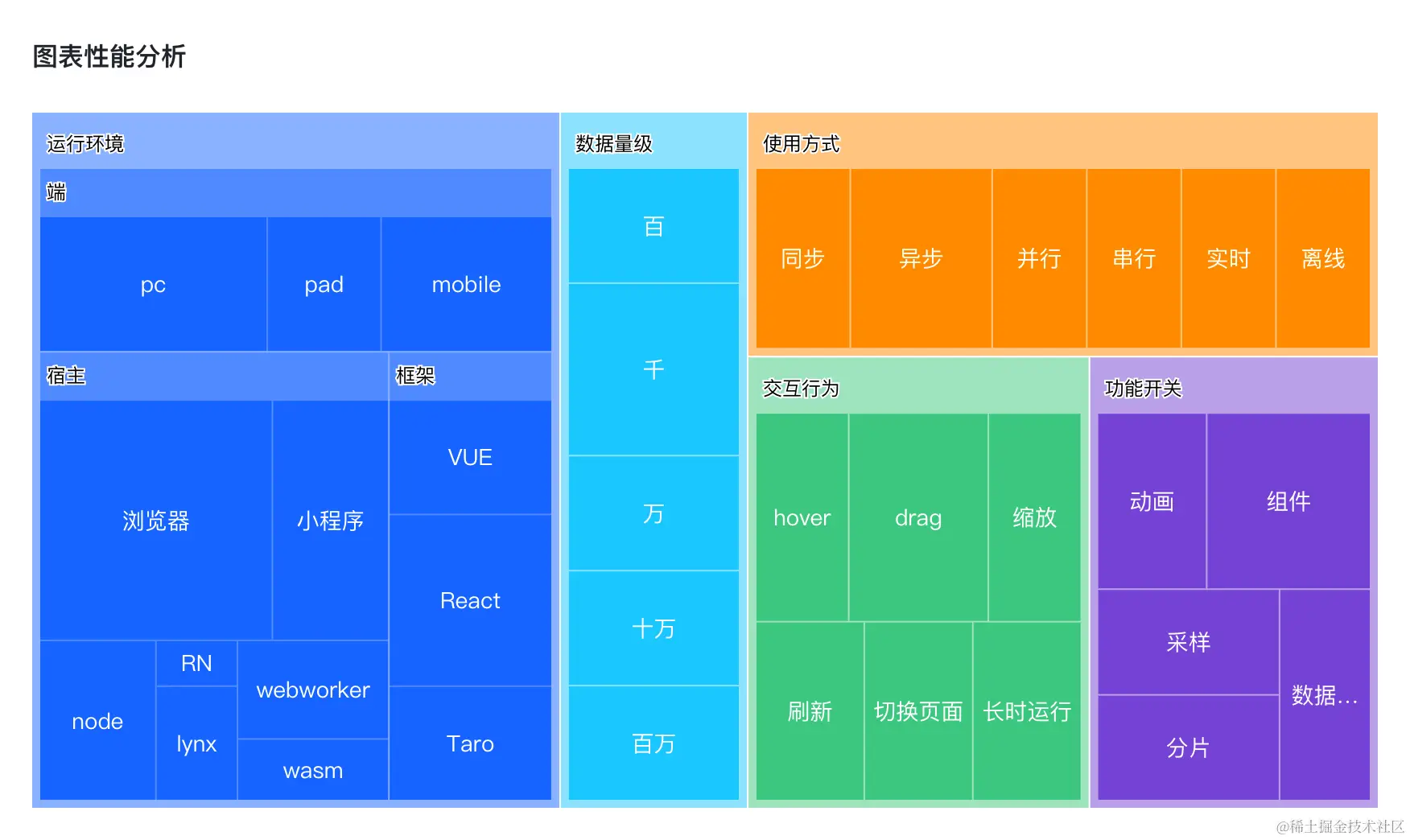 图表性能分析

运行环境

端

pc

pad

mobile

宿主

浏览器

小程序

node

RN

lynx

webworker

wasm

框架

VUE

React

Taro

数据量级

百

千

万

十万

百万

使用方式

同步

异步

并行

串行

实时

离线

交互行为

hover

drag

缩放

刷新

切换页面

长时运行

功能开关

动画

组件

采样

分片

数据...

@稀土掘金技术社区